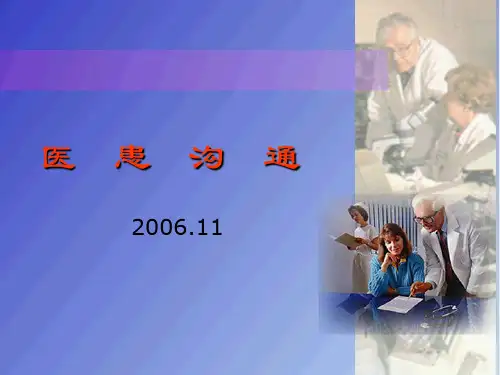 医 患 沟 通

2006.11